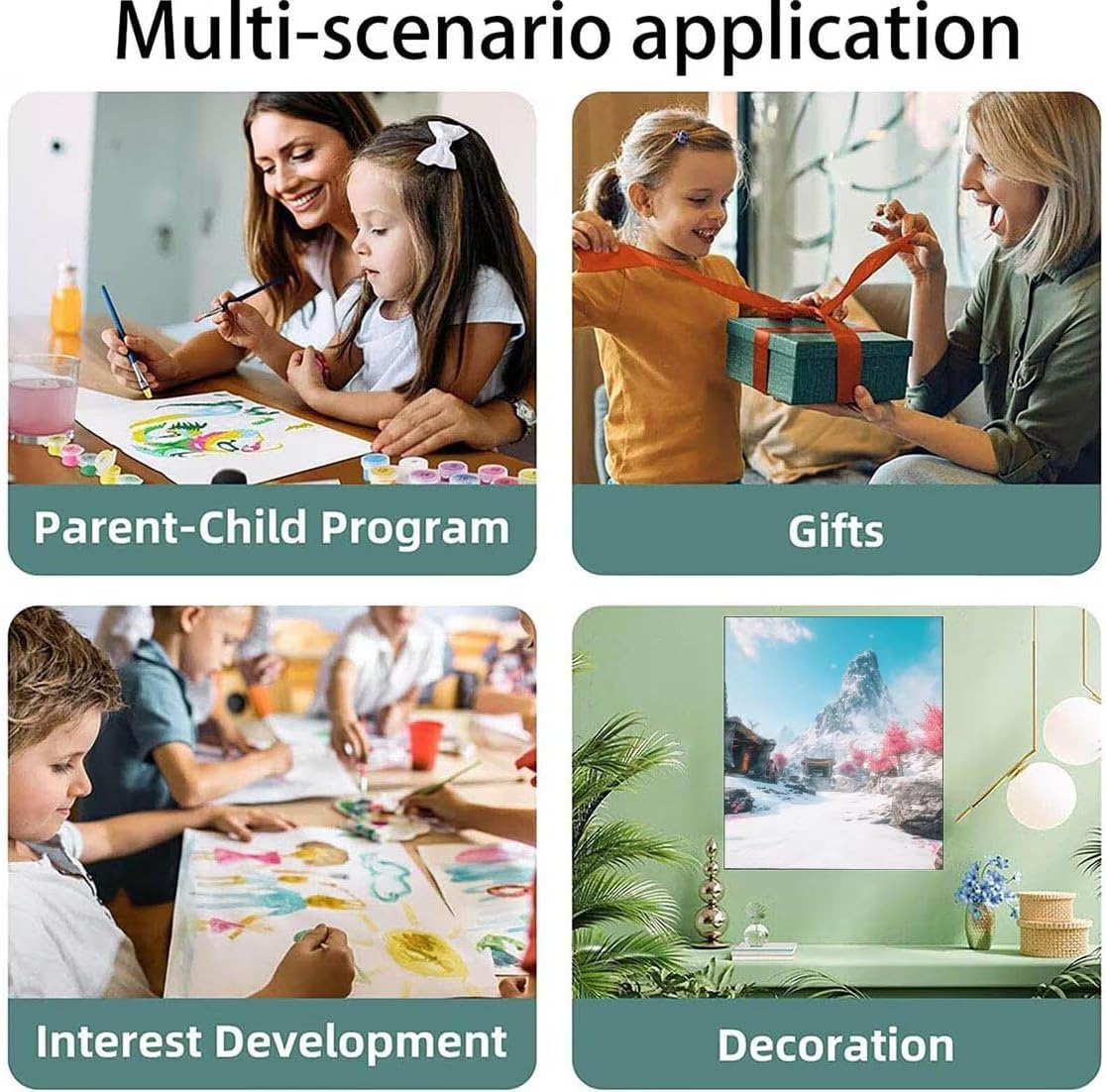 Multi-scenario application

Parent-Child Program

Gifts

Interest Development

Decoration